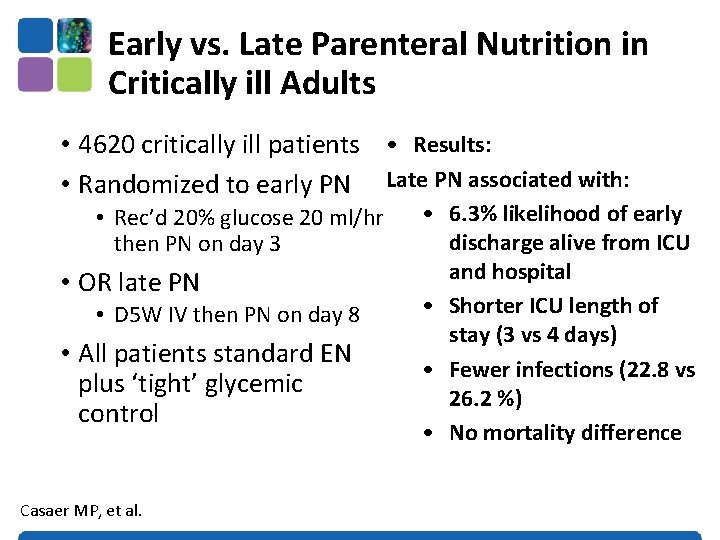 Early vs. Late Parenteral Nutrition in Critically ill Adults

• 4620 critically ill patients
• Randomized to early PN
  • Rec'd 20% glucose 20 ml/hr then PN on day 3
• OR late PN
  • D5W IV then PN on day 8
• All patients standard EN plus 'tight' glycemic control

• Results:
Late PN associated with:
  • 6.3% likelihood of early discharge alive from ICU and hospital
  • Shorter ICU length of stay (3 vs 4 days)
  • Fewer infections (22.8 vs 26.2 %)
  • No mortality difference

Casaer MP, et al.